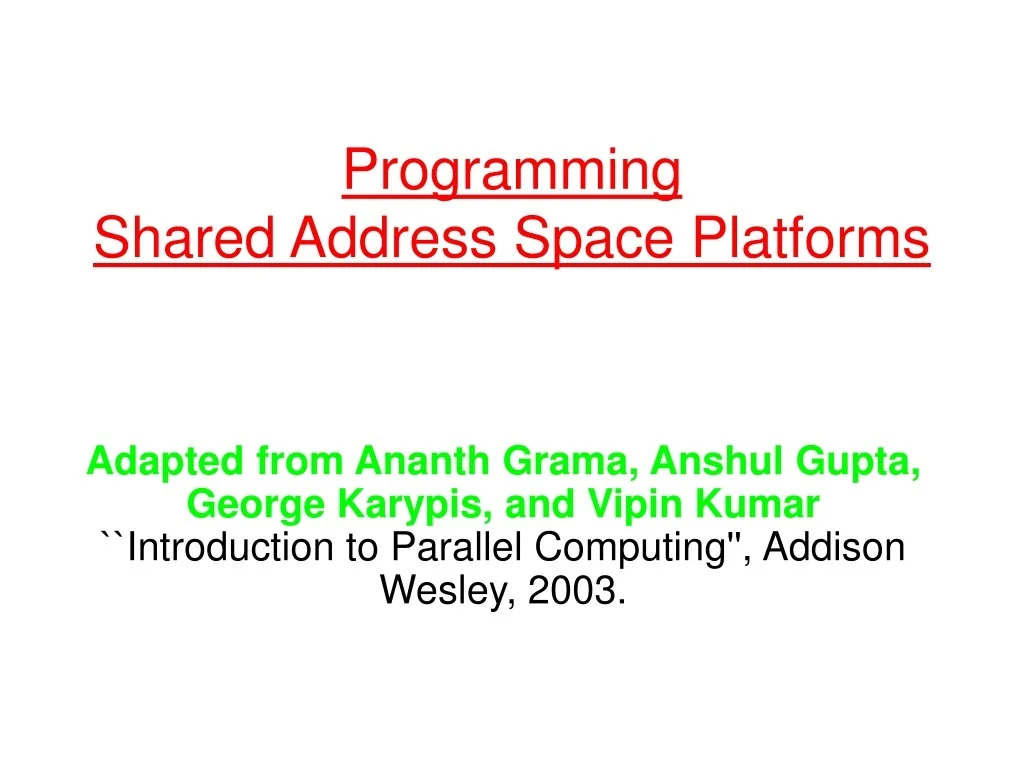 Programming
Shared Address Space Platforms

Adapted from Ananth Grama, Anshul Gupta, George Karypis, and Vipin Kumar
``Introduction to Parallel Computing'', Addison Wesley, 2003.